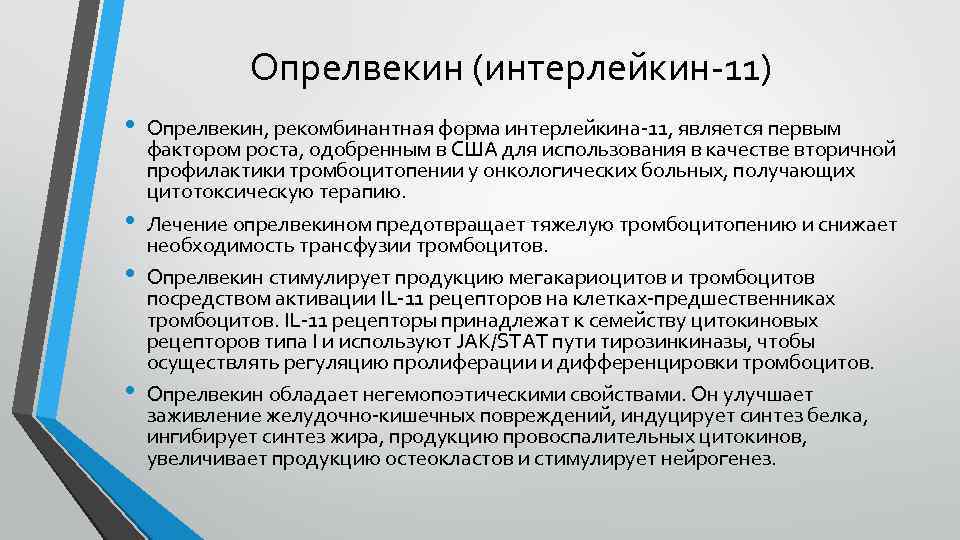 Опрелвекин (интерлейкин-11)

• Опрелвекин, рекомбинантная форма интерлейкина-11, является первым фактором роста, одобренным в США для использования в качестве вторичной профилактики тромбоцитопении у онкологических больных, получающих цитотоксическую терапию.

• Лечение опрелвекином предотвращает тяжелую тромбоцитопению и снижает необходимость трансфузии тромбоцитов.

• Опрелвекин стимулирует продукцию мегакариоцитов и тромбоцитов посредством активации IL-11 рецепторов на клетках-предшественниках тромбоцитов. IL-11 рецепторы принадлежат к семейству цитокиновых рецепторов типа I и используют JAK/STAT пути тирозинкиназы, чтобы осуществлять регуляцию пролиферации и дифференцировки тромбоцитов.

• Опрелвекин обладает негемопоэтическими свойствами. Он улучшает заживление желудочно-кишечных повреждений, индуцирует синтез белка, ингибирует синтез жира, продукцию провоспалительных цитокинов, увеличивает продукцию остеокластов и стимулирует нейрогенез.